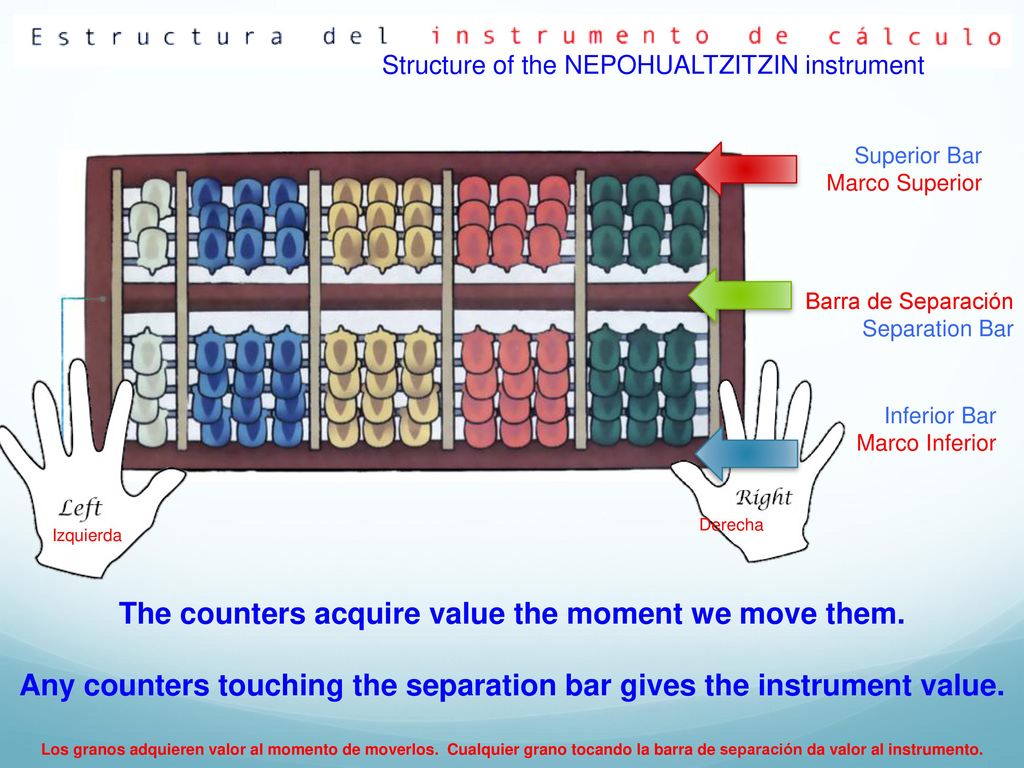 Estructura del instrumento de cálculo

Structure of the NEPOHUALTZITZIN instrument

Superior Bar
Marco Superior

Barra de Separación
Separation Bar

Inferior Bar
Marco Inferior

Left
Izquierda

Right
Derecha

The counters acquire value the moment we move them.

Any counters touching the separation bar gives the instrument value.

Los granos adquieren valor al momento de moverlos. Cualquier grano tocando la barra de separación da valor al instrumento.